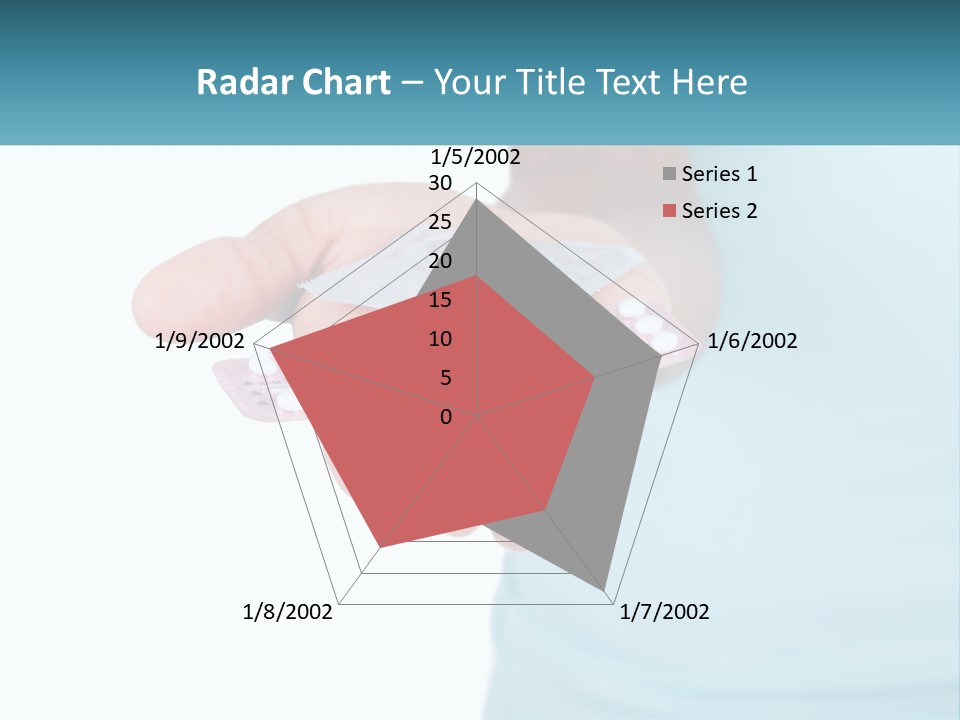 Radar Chart – Your Title Text Here

1/5/2002
30
25
20
15
10
5
0
1/6/2002
1/7/2002
1/8/2002
1/9/2002

Series 1
Series 2